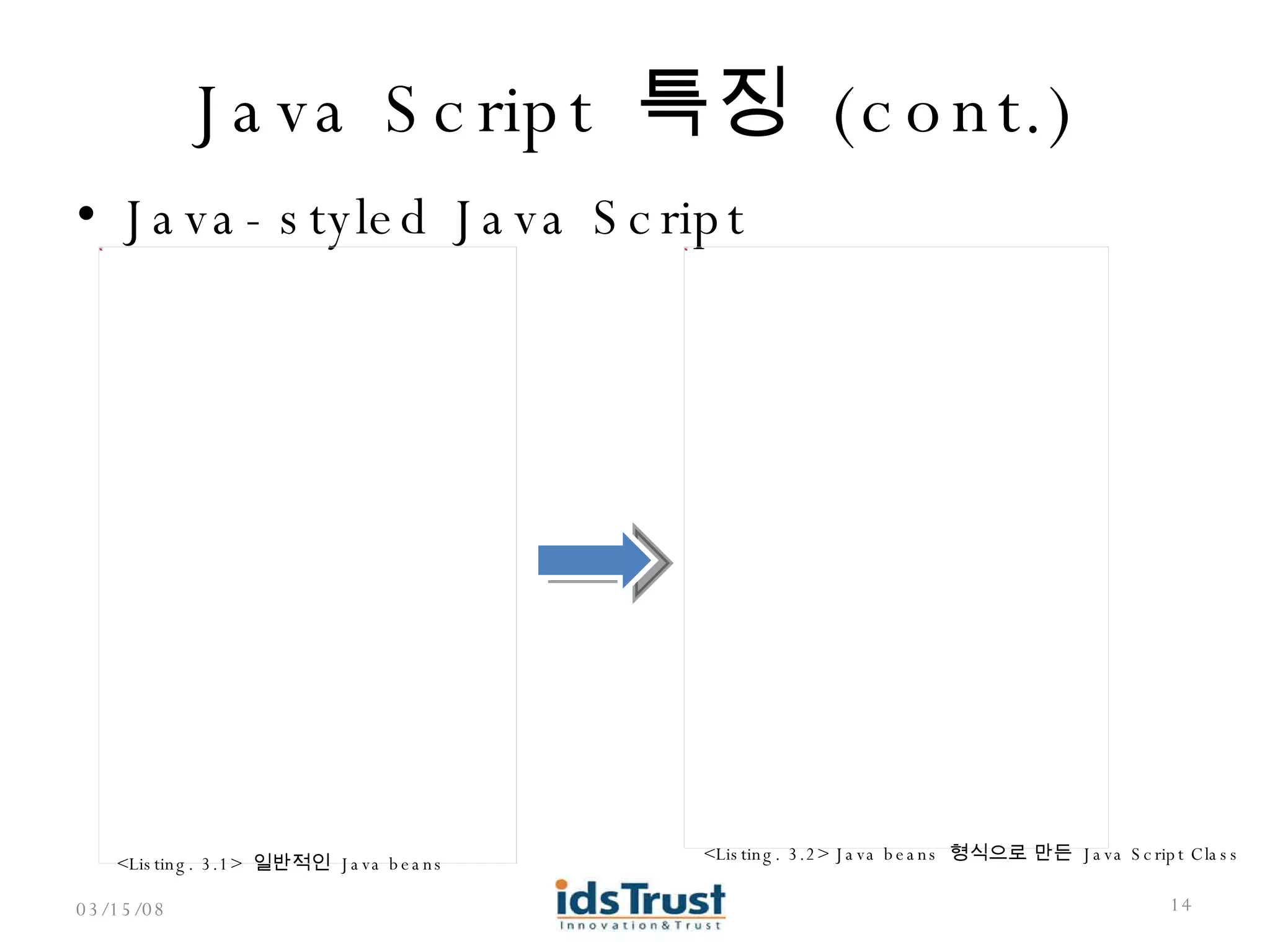 Java Script 특징 (cont.)

• Java-styled Java Script

<Listing. 3.1> 일반적인 Java beans

<Listing. 3.2> Java beans 형식으로 만든 Java Script Class

03/15/08

idsTrust
Innovation&Trust

14